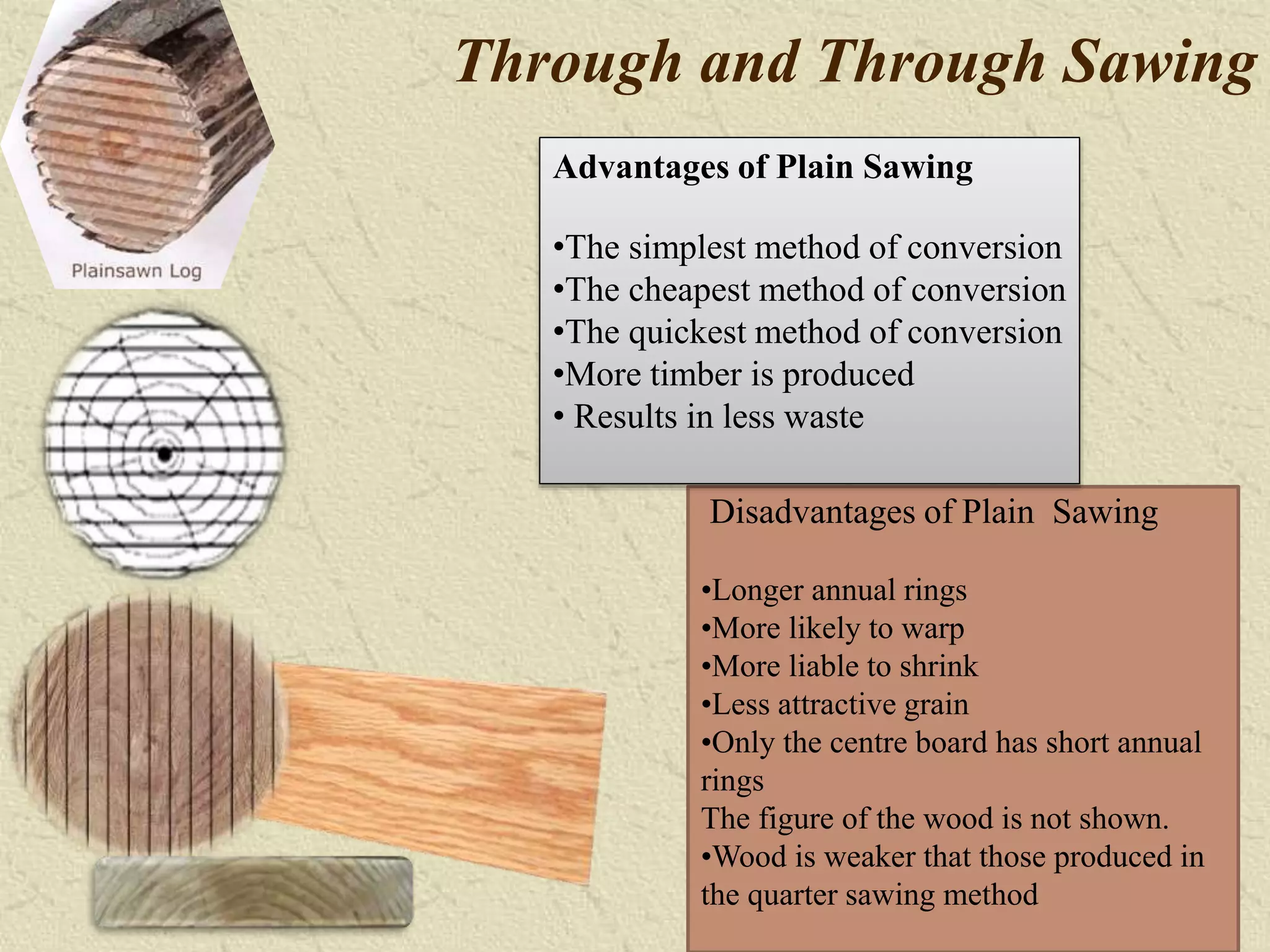 Through and Through Sawing

Plainsawn Log

Advantages of Plain Sawing

•The simplest method of conversion
•The cheapest method of conversion
•The quickest method of conversion
•More timber is produced
• Results in less waste

Disadvantages of Plain Sawing

•Longer annual rings
•More likely to warp
•More liable to shrink
•Less attractive grain
•Only the centre board has short annual rings
The figure of the wood is not shown.
•Wood is weaker that those produced in the quarter sawing method